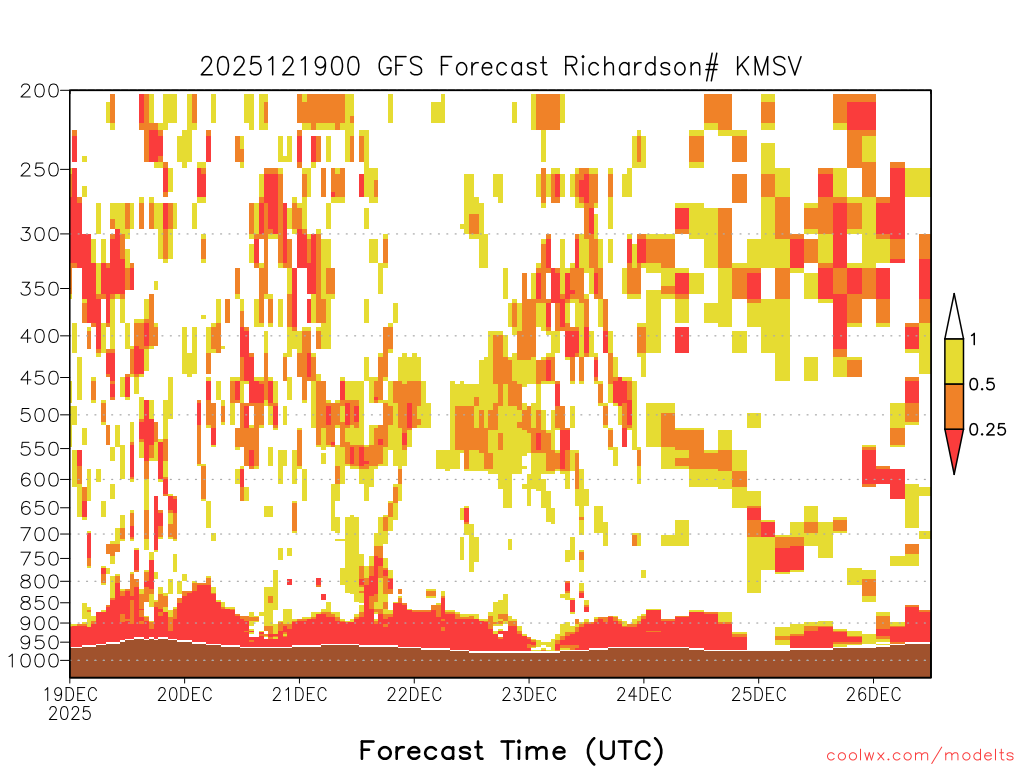 2025121900 GFS Forecast Richardson# KMSV

200
250
300
350
400
450
500
550
600
650
700
750
800
850
900
950
1000

1
0.5
0.25

19DEC
2025
20DEC
21DEC
22DEC
23DEC
24DEC
25DEC
26DEC

Forecast Time (UTC)

coolwx.com/modelts